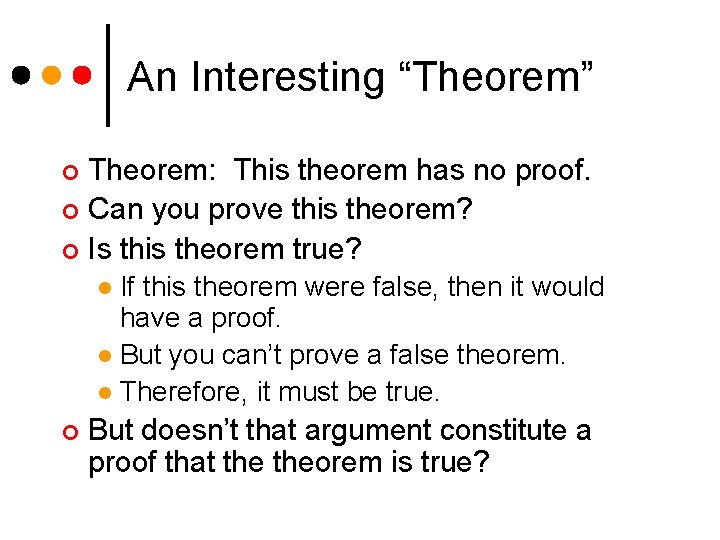 An Interesting “Theorem”

Theorem: This theorem has no proof.
Can you prove this theorem?
Is this theorem true?
If this theorem were false, then it would have a proof.
But you can’t prove a false theorem.
Therefore, it must be true.
But doesn’t that argument constitute a proof that the theorem is true?